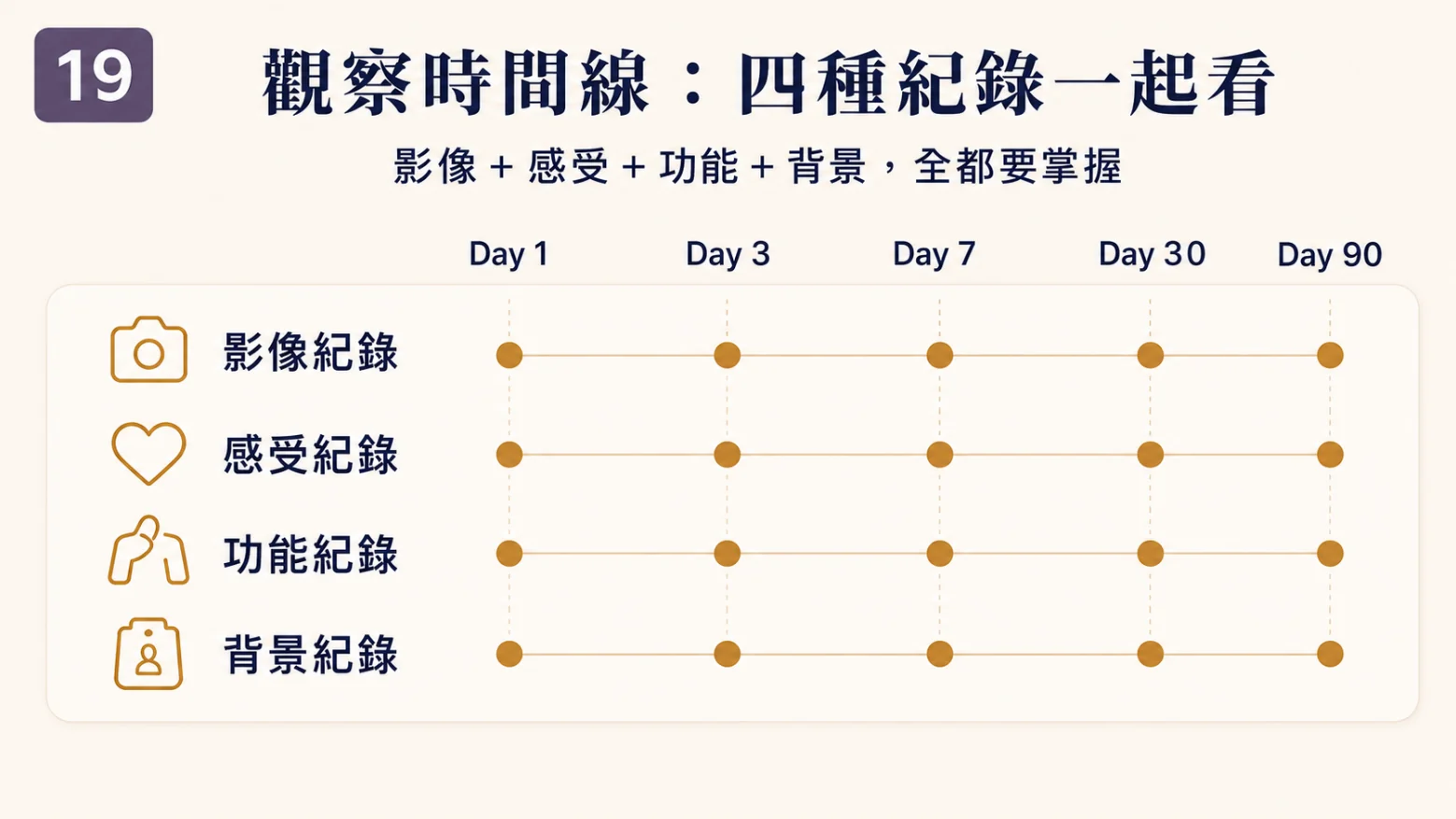 19

觀察時間線：四種紀錄一起看

影像 + 感受 + 功能 + 背景，全都要掌握

Day 1
Day 3
Day 7
Day 30
Day 90

影像紀錄

感受紀錄

功能紀錄

背景紀錄